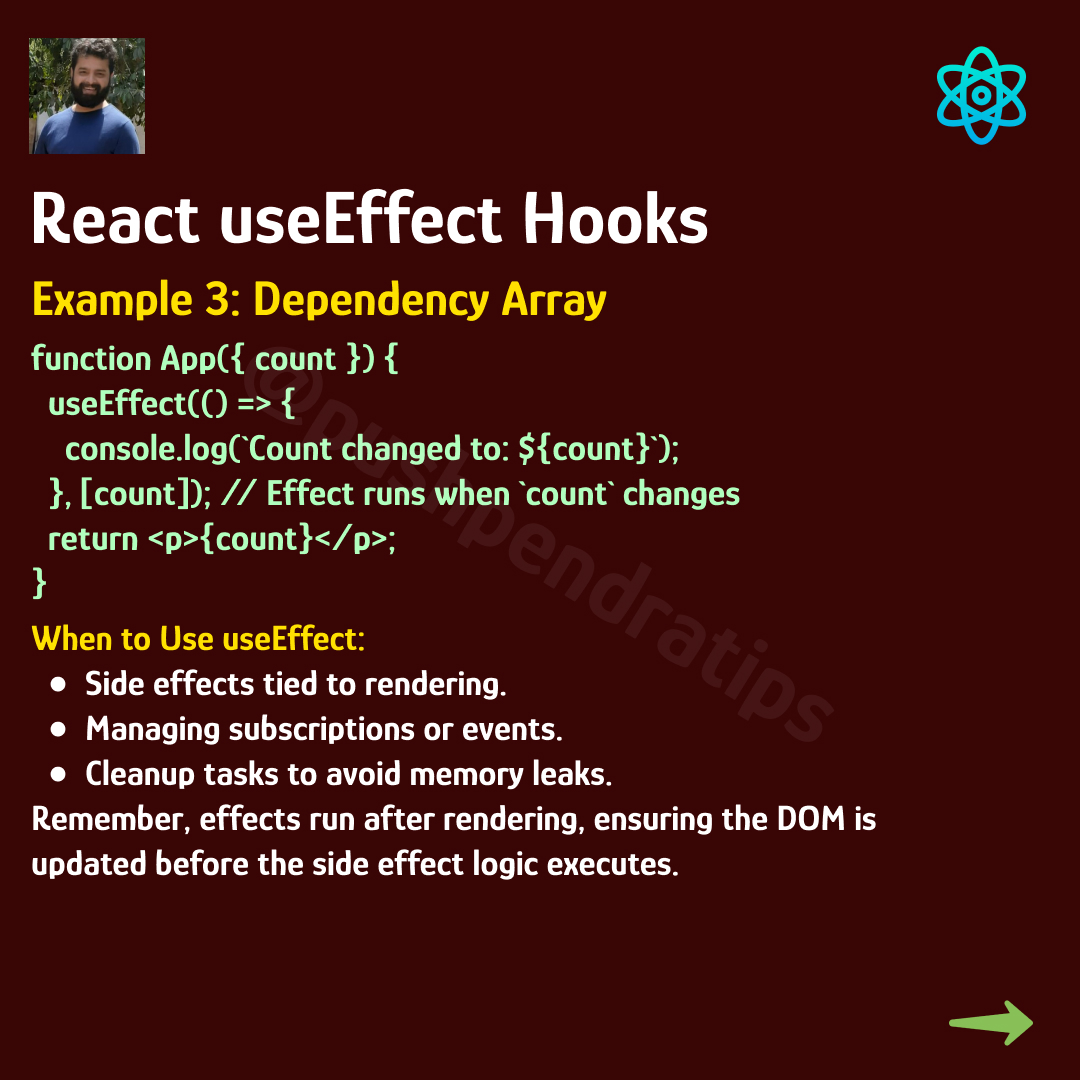 React useEffect Hooks

Example 3: Dependency Array

function App({ count }) {
  useEffect(() => {
    console.log(`Count changed to: ${count}`);
  }, [count]); // Effect runs when `count` changes
  return <p>{count}</p>;
}

When to Use useEffect:

- Side effects tied to rendering.
- Managing subscriptions or events.
- Cleanup tasks to avoid memory leaks.

Remember, effects run after rendering, ensuring the DOM is updated before the side effect logic executes.

@pushpendratips